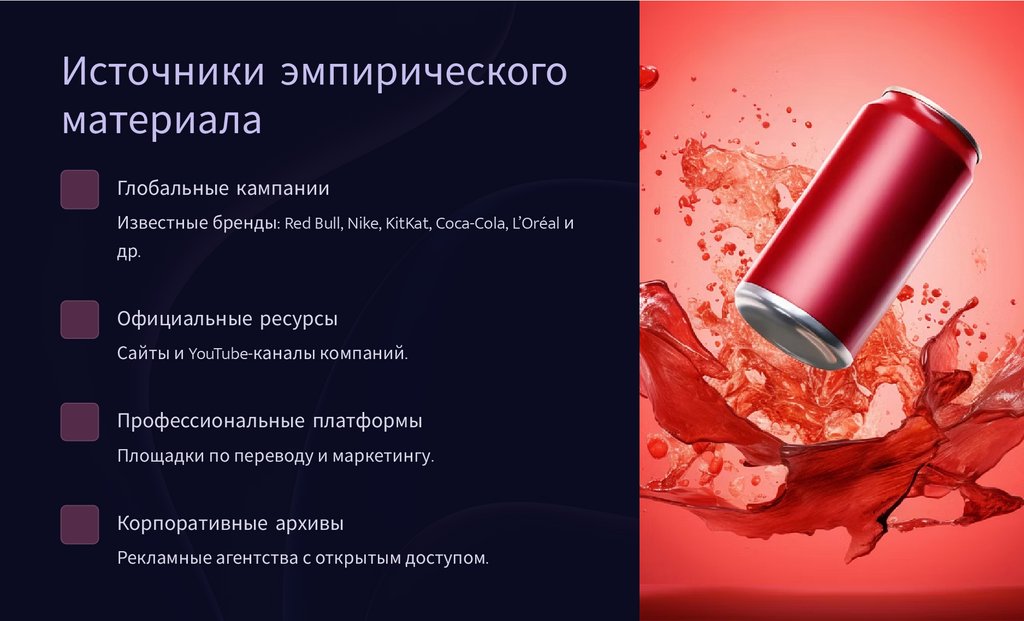 Источники эмпирического материала

Глобальные кампании

Известные бренды: Red Bull, Nike, KitKat, Coca-Cola, L'Oréal и др.

Официальные ресурсы

Сайты и YouTube-каналы компаний.

Профессиональные платформы

Площадки по переводу и маркетингу.

Корпоративные архивы

Рекламные агентства с открытым доступом.